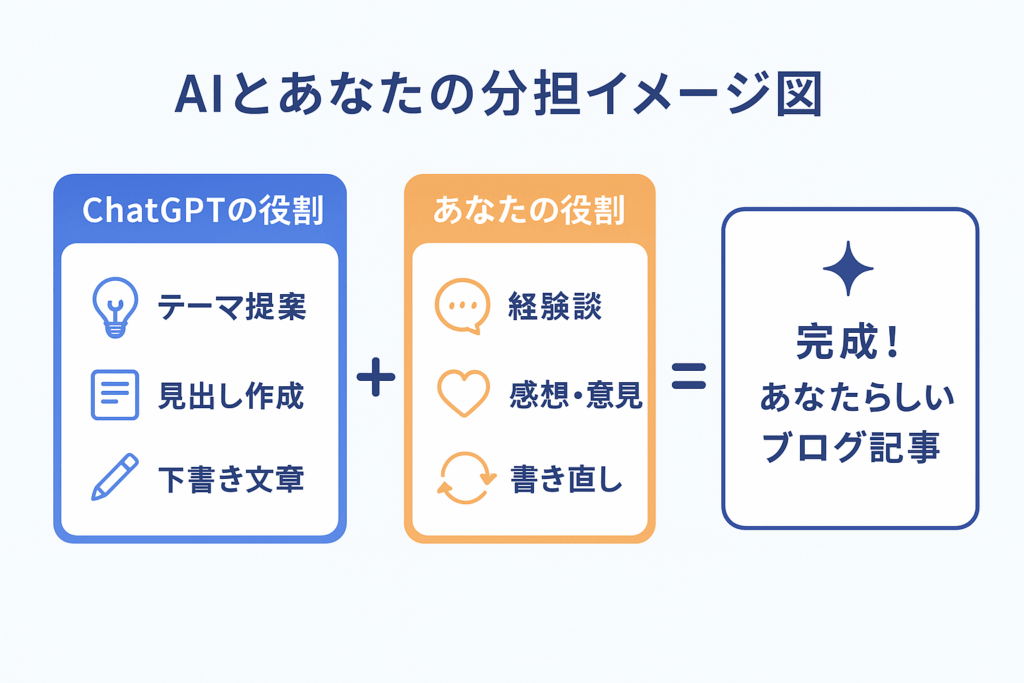 AIとあなたの分担イメージ図

ChatGPTの役割

テーマ提案

見出し作成

下書き文章

+

あなたの役割

経験談

感想・意見

書き直し

=

完成！
あなたらしい
ブログ記事